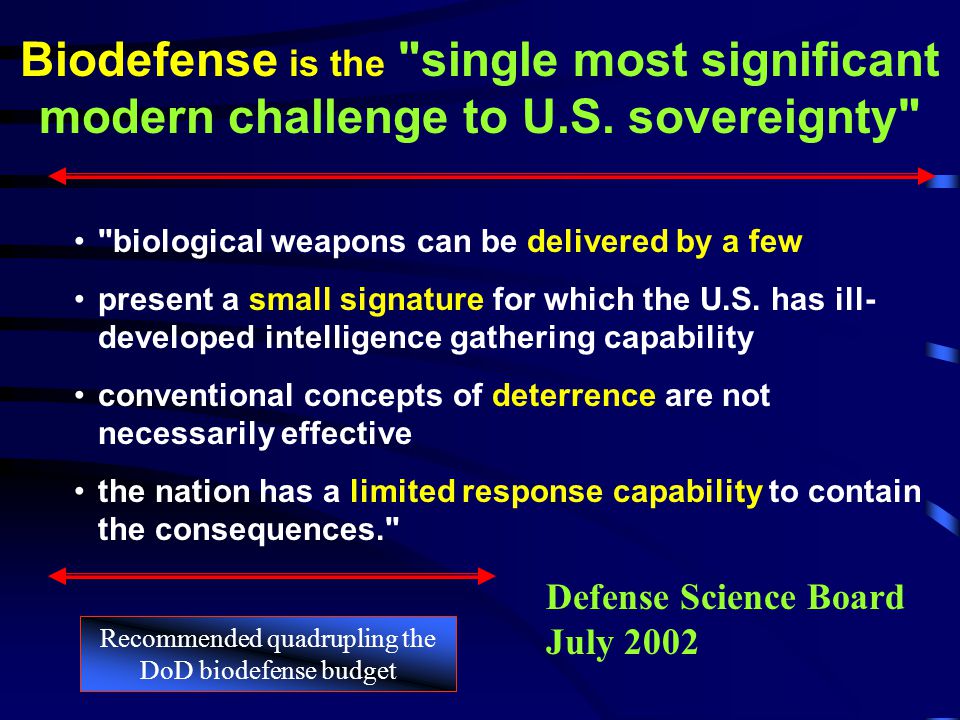 Biodefense is the "single most significant modern challenge to U.S. sovereignty"

• "biological weapons can be delivered by a few

• present a small signature for which the U.S. has ill-developed intelligence gathering capability

• conventional concepts of deterrence are not necessarily effective

• the nation has a limited response capability to contain the consequences."

Recommended quadrupling the DoD biodefense budget

Defense Science Board
July 2002